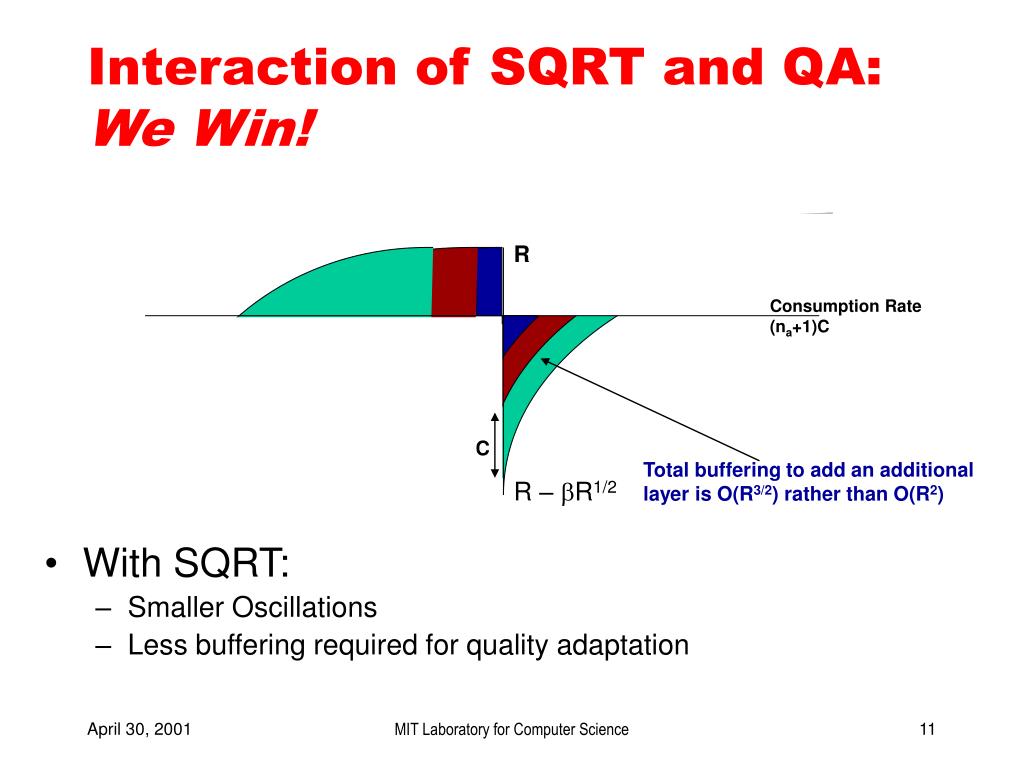 Interaction of SQRT and QA:
We Win!

R

Consumption Rate
$(n_a+1)C$

C

$R - \beta R^{1/2}$

Total buffering to add an additional layer is $O(R^{3/2})$ rather than $O(R^2)$

• With SQRT:
– Smaller Oscillations
– Less buffering required for quality adaptation

April 30, 2001

MIT Laboratory for Computer Science

11